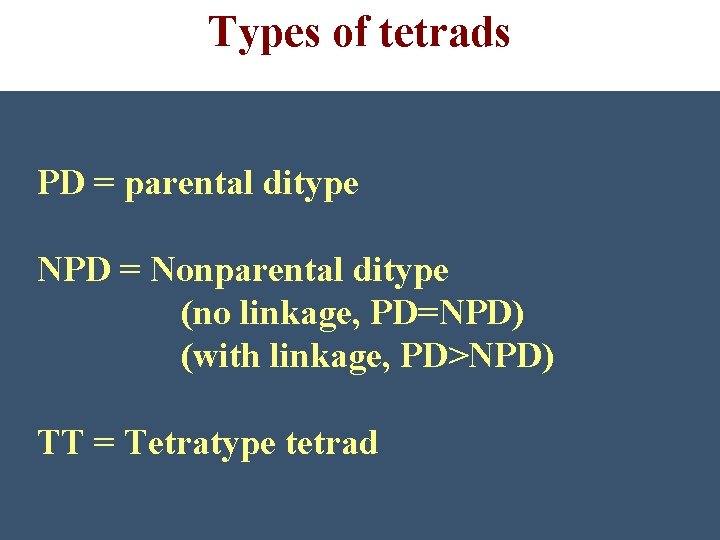 Types of tetrads

PD = parental ditype

NPD = Nonparental ditype
(no linkage, PD=NPD)
(with linkage, PD>NPD)

TT = Tetratype tetrad